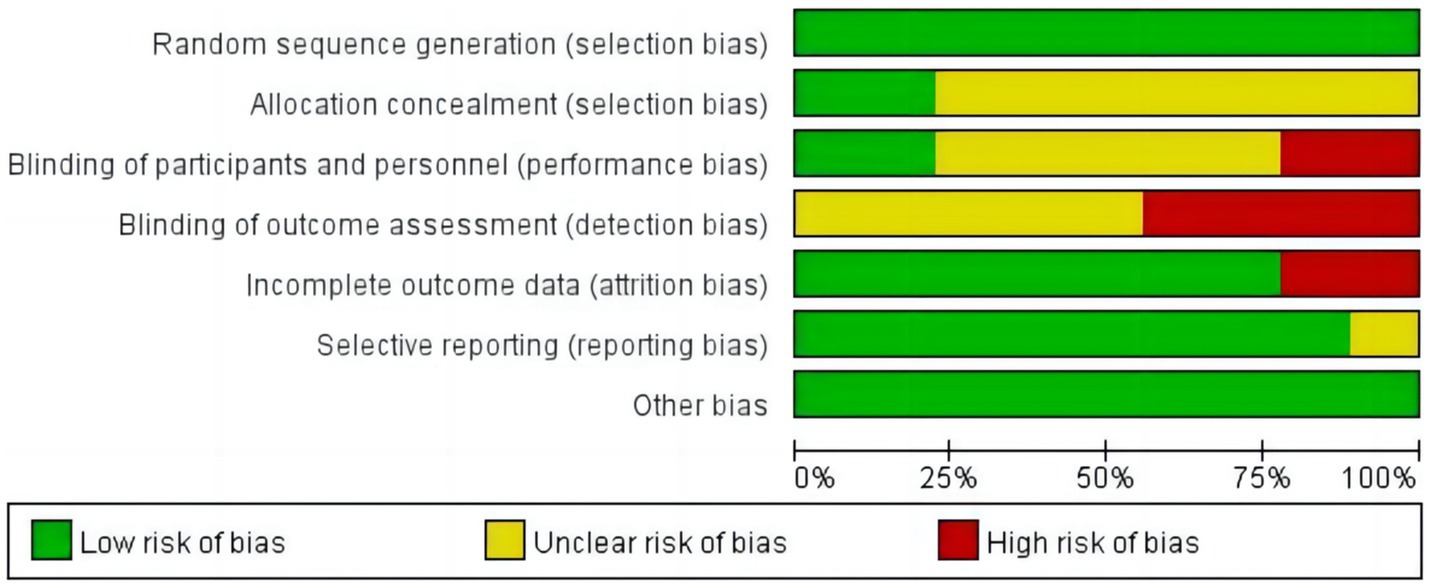 Random sequence generation (selection bias)
Allocation concealment (selection bias)
Blinding of participants and personnel (performance bias)
Blinding of outcome assessment (detection bias)
Incomplete outcome data (attrition bias)
Selective reporting (reporting bias)
Other bias

0% 25% 50% 75% 100%

Low risk of bias
Unclear risk of bias
High risk of bias